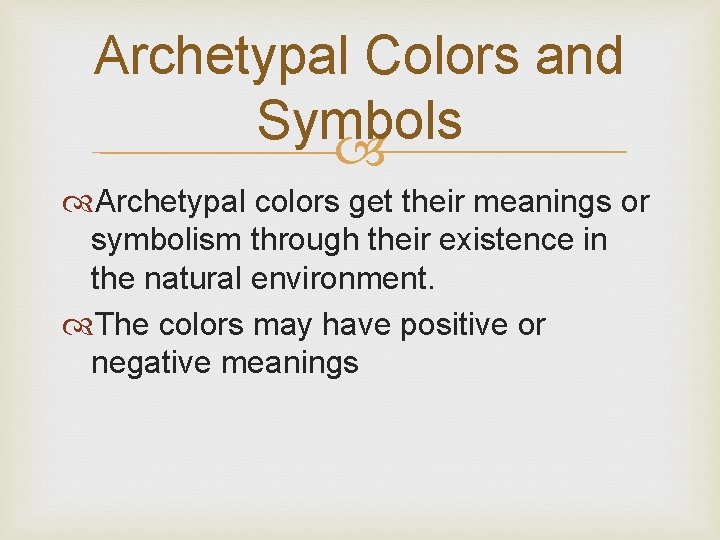 Archetypal Colors and Symbols

Archetypal colors get their meanings or symbolism through their existence in the natural environment.

The colors may have positive or negative meanings